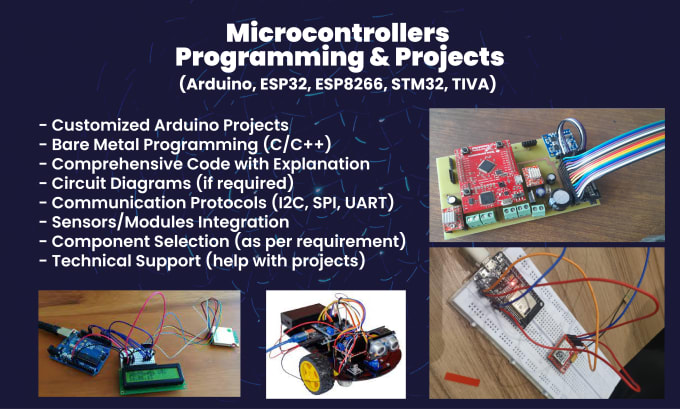 Microcontrollers
Programming & Projects
(Arduino, ESP32, ESP8266, STM32, TIVA)

- Customized Arduino Projects
- Bare Metal Programming (C/C++)
- Comprehensive Code with Explanation
- Circuit Diagrams (if required)
- Communication Protocols (I2C, SPI, UART)
- Sensors/Modules Integration
- Component Selection (as per requirement)
- Technical Support (help with projects)